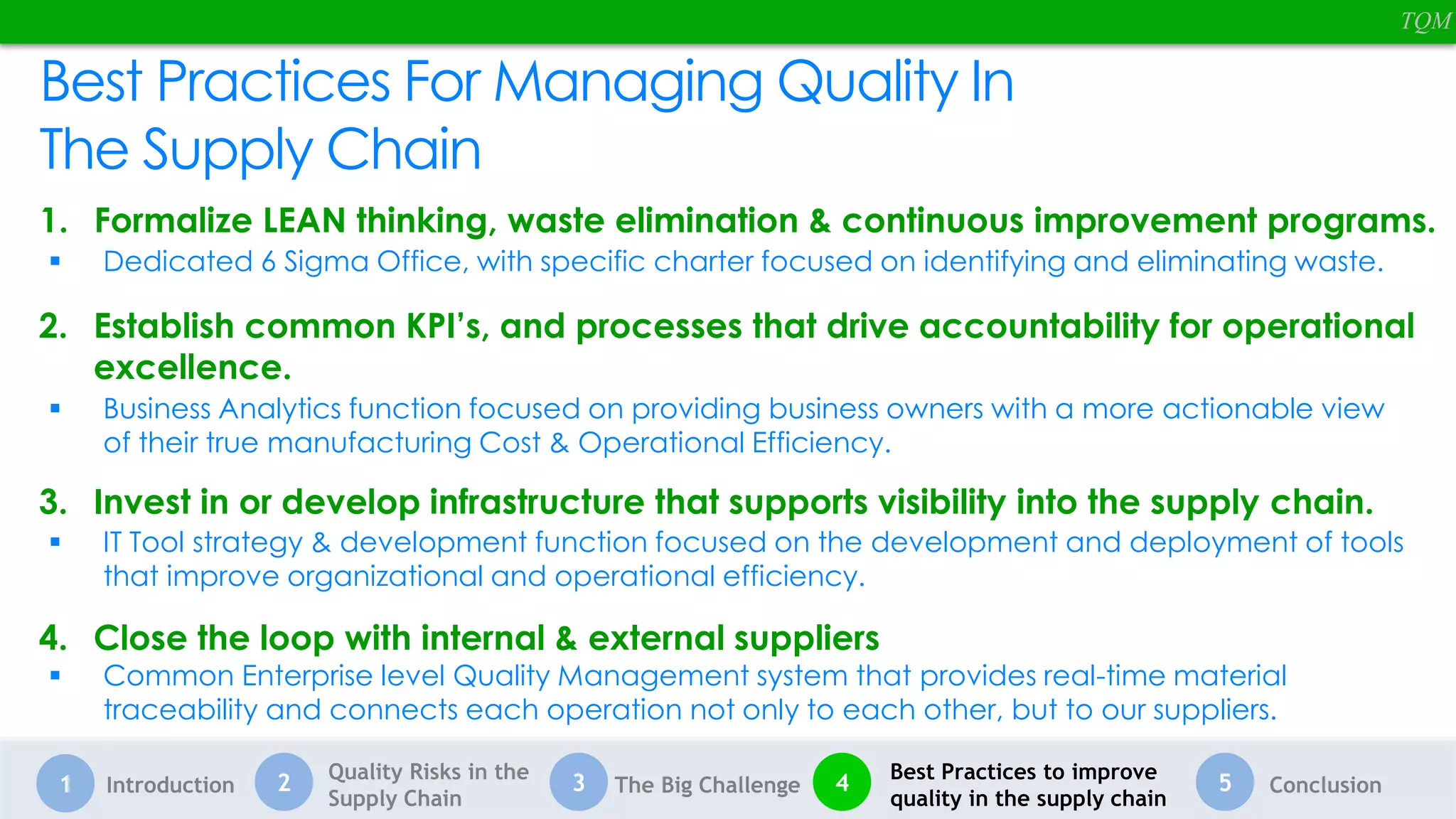 TQM

Best Practices For Managing Quality In The Supply Chain

1. Formalize LEAN thinking, waste elimination & continuous improvement programs.
▪ Dedicated 6 Sigma Office, with specific charter focused on identifying and eliminating waste.

2. Establish common KPI's, and processes that drive accountability for operational excellence.
▪ Business Analytics function focused on providing business owners with a more actionable view of their true manufacturing Cost & Operational Efficiency.

3. Invest in or develop infrastructure that supports visibility into the supply chain.
▪ IT Tool strategy & development function focused on the development and deployment of tools that improve organizational and operational efficiency.

4. Close the loop with internal & external suppliers
▪ Common Enterprise level Quality Management system that provides real-time material traceability and connects each operation not only to each other, but to our suppliers.

1 Introduction
2 Quality Risks in the Supply Chain
3 The Big Challenge
4 Best Practices to improve quality in the supply chain
5 Conclusion